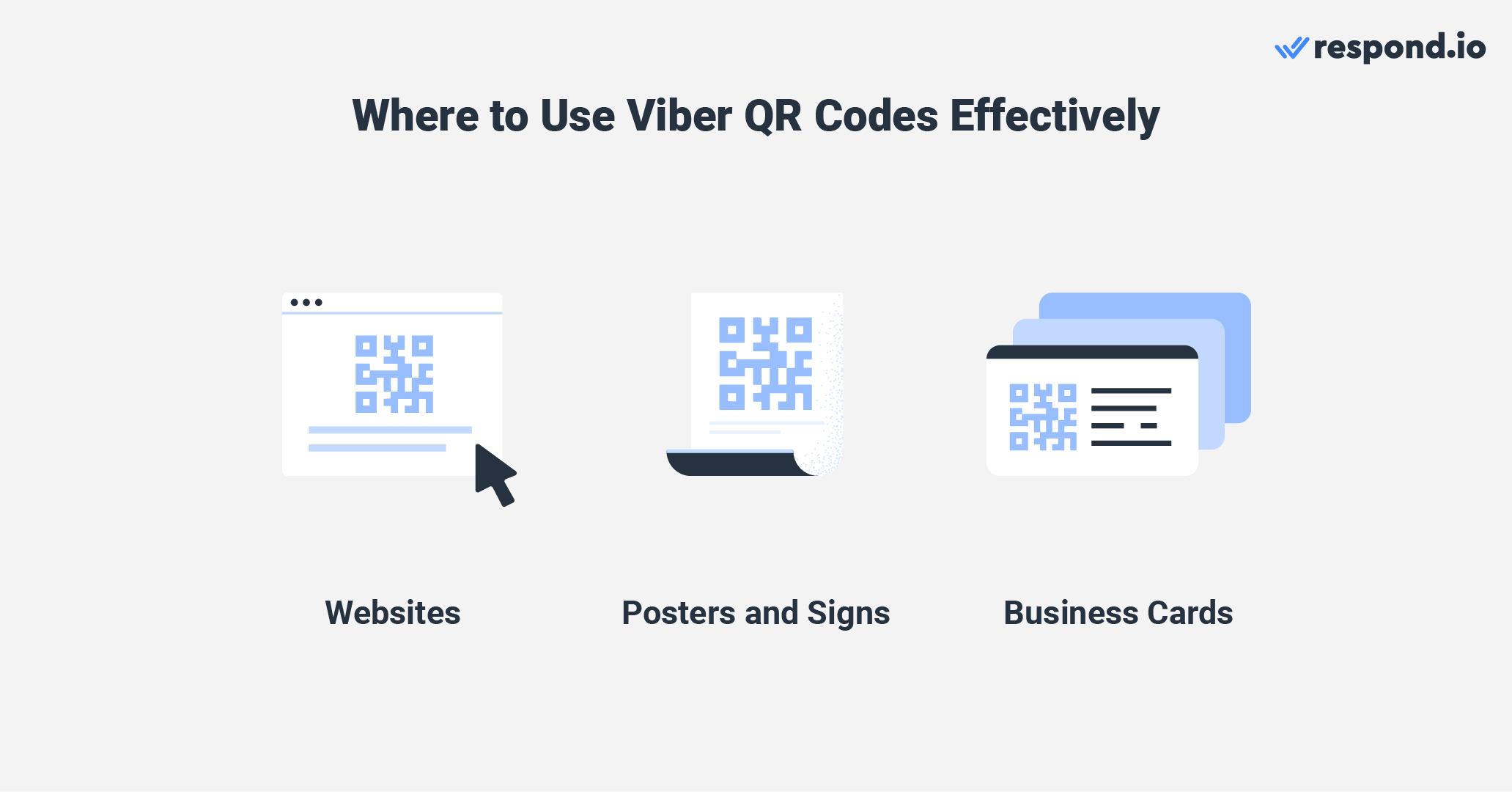 respond.io

Where to Use Viber QR Codes Effectively

Websites

Posters and Signs

Business Cards